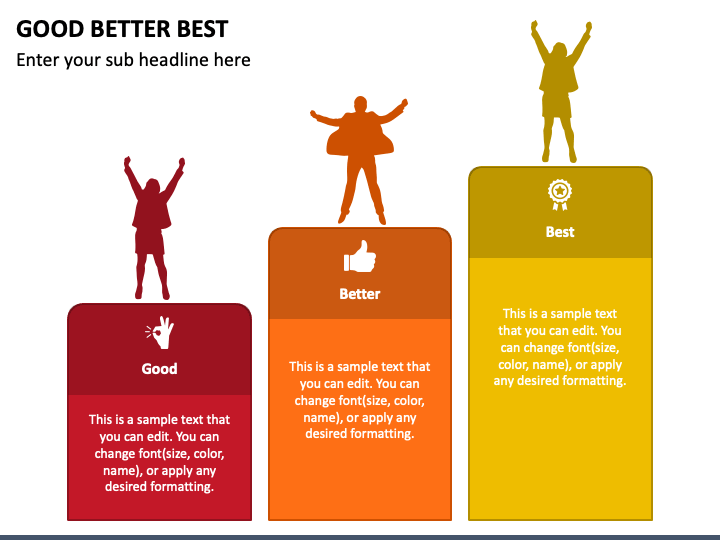 GOOD BETTER BEST

Enter your sub headline here

Good

This is a sample text that you can edit. You can change font(size, color, name), or apply any desired formatting.

Better

This is a sample text that you can edit. You can change font(size, color, name), or apply any desired formatting.

Best

This is a sample text that you can edit. You can change font(size, color, name), or apply any desired formatting.